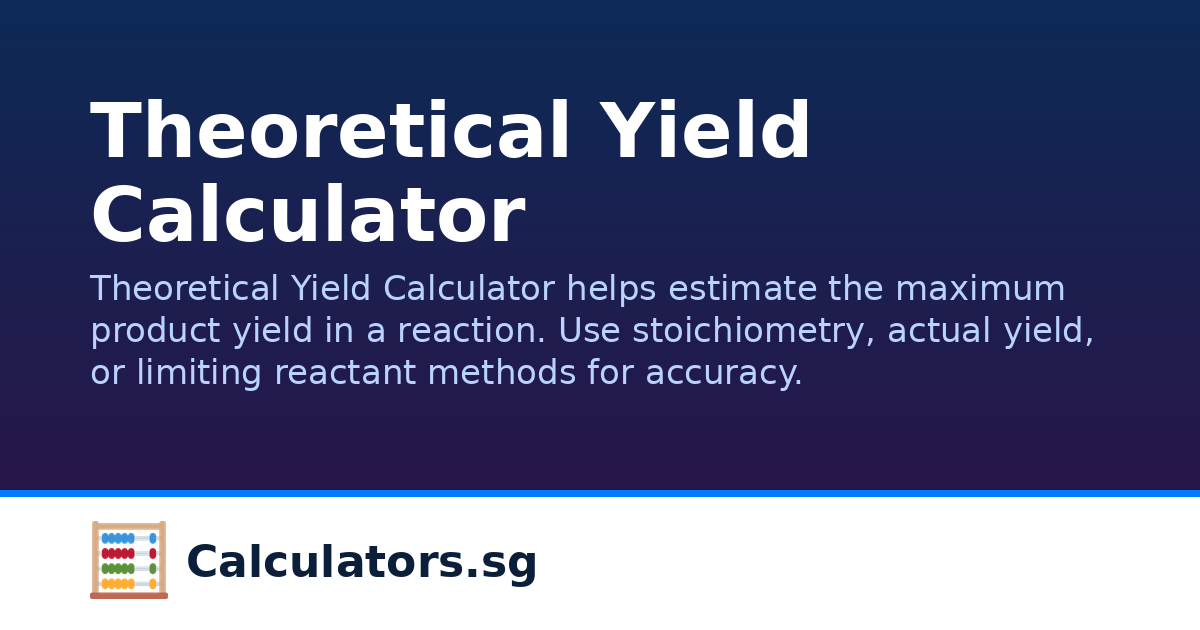 Theoretical Yield Calculator

Theoretical Yield Calculator helps estimate the maximum product yield in a reaction. Use stoichiometry, actual yield, or limiting reactant methods for accuracy.

Calculators.sg